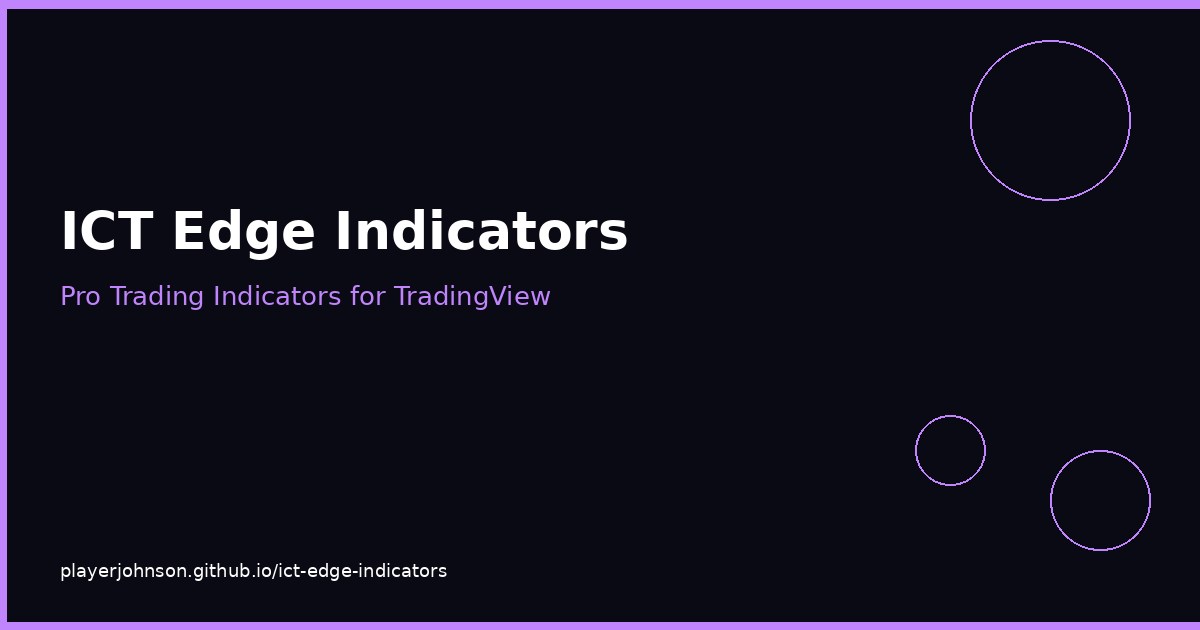 ICT Edge Indicators

Pro Trading Indicators for TradingView

playerjohnson.github.io/ict-edge-indicators